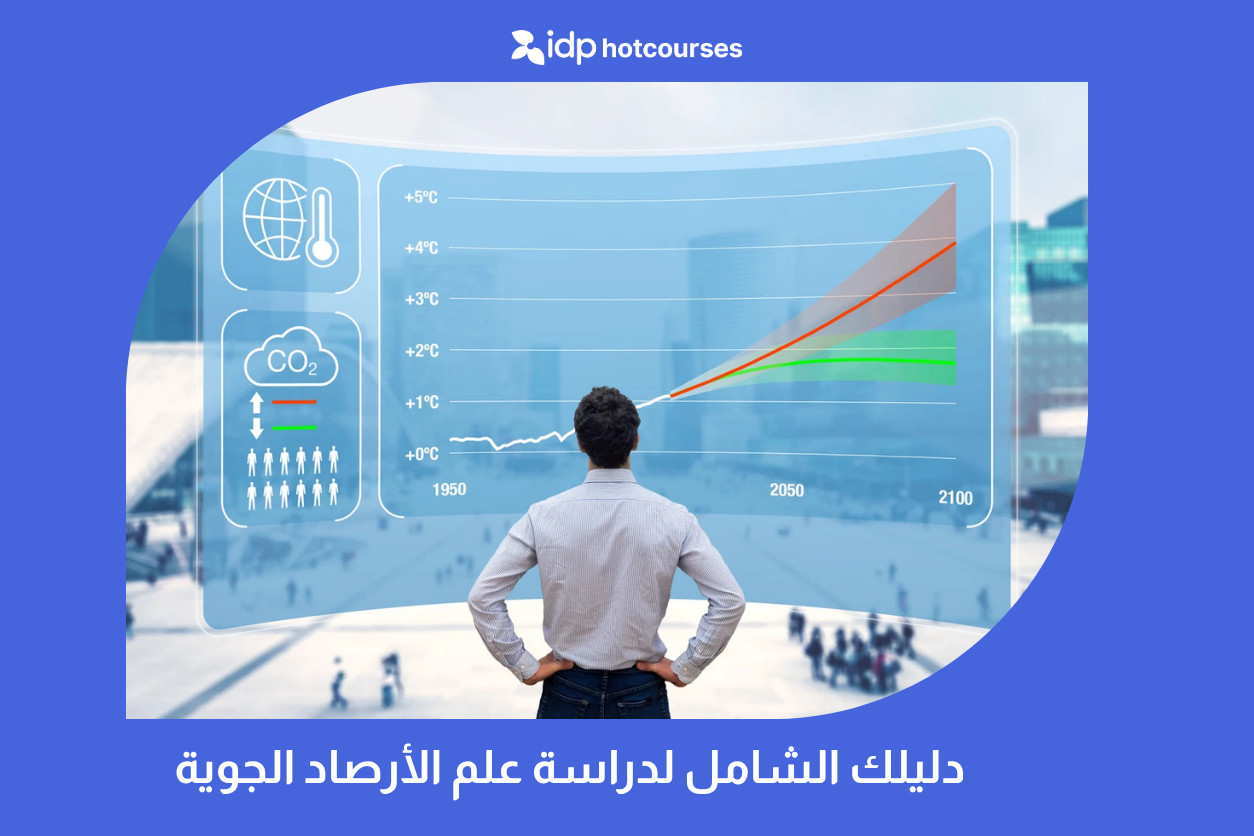 idp hotcourses

$CO_2$

+5°C
+4°C
+3°C
+2°C
+1°C
+0°C
1950
2050
2100

دليلك الشامل لدراسة علم الأرصاد الجوية